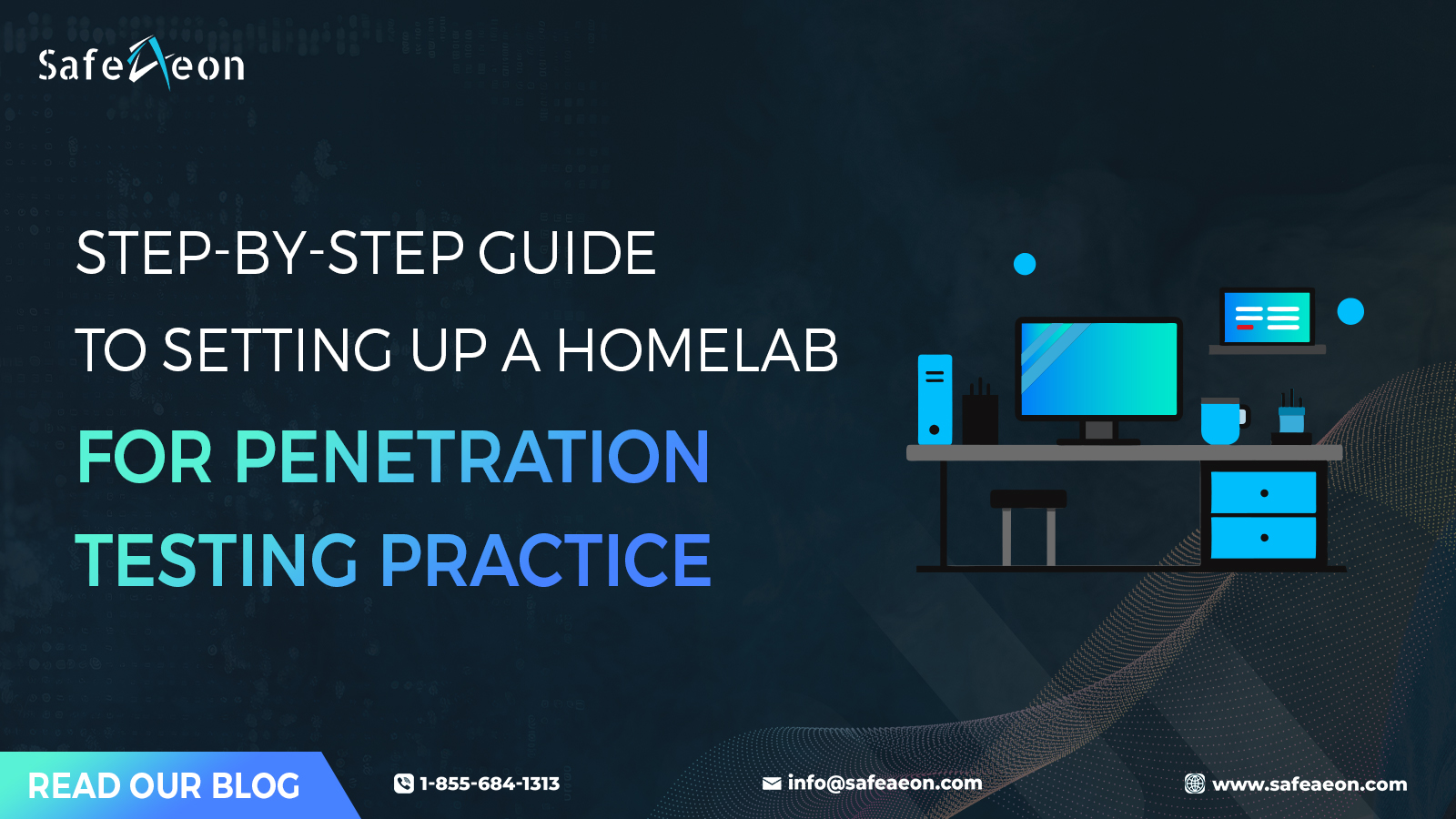 SafeAeon

STEP-BY-STEP GUIDE
TO SETTING UP A HOMELAB
FOR PENETRATION
TESTING PRACTICE

READ OUR BLOG
1-855-684-1313
info@safeaeon.com
www.safeaeon.com